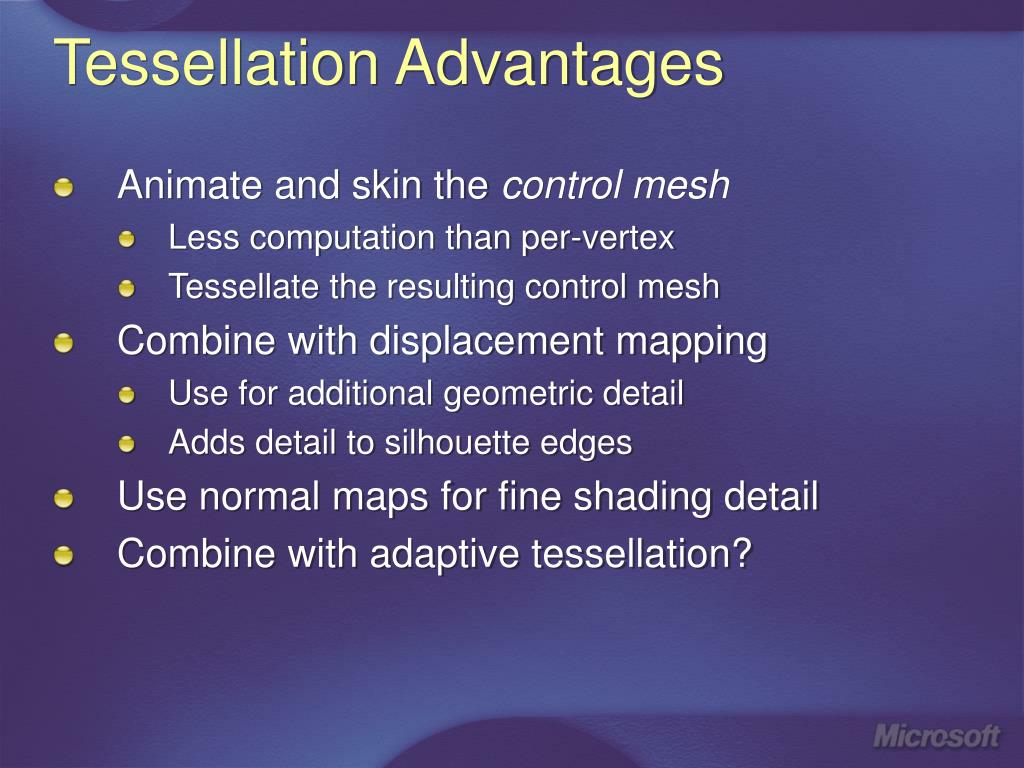 Tessellation Advantages

Animate and skin the control mesh
Less computation than per-vertex
Tessellate the resulting control mesh
Combine with displacement mapping
Use for additional geometric detail
Adds detail to silhouette edges
Use normal maps for fine shading detail
Combine with adaptive tessellation?

Microsoft